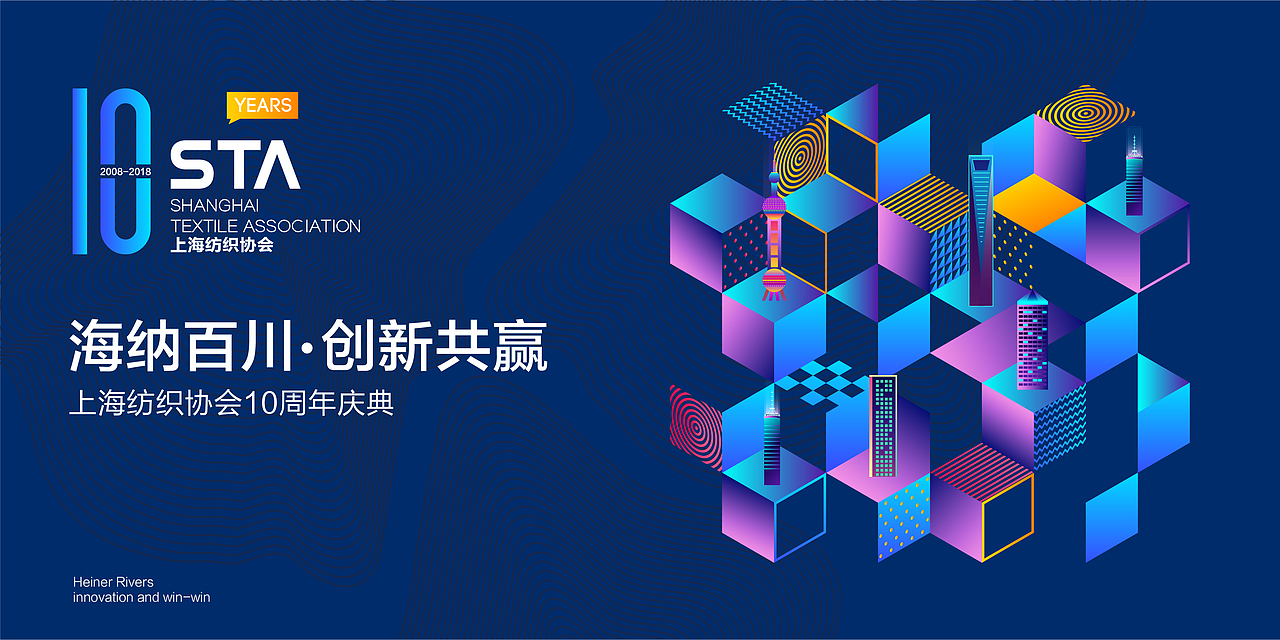 10
2008-2018
YEARS
STA
SHANGHAI
TEXTILE ASSOCIATION
上海纺织协会

海纳百川·创新共赢
上海纺织协会10周年庆典

Heiner Rivers
innovation and win-win